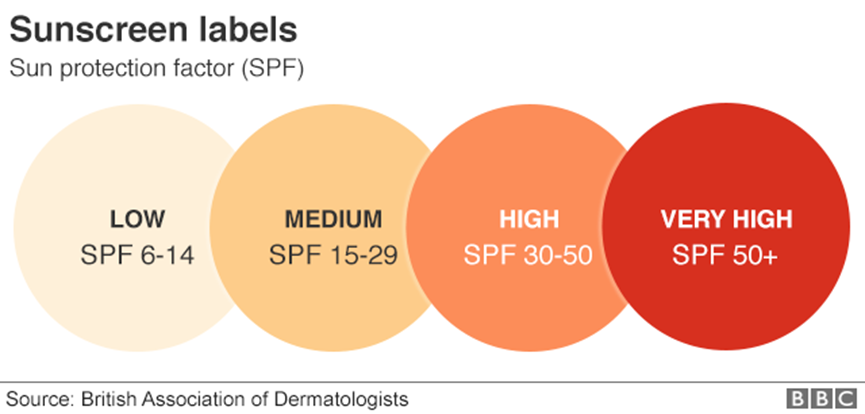 Sunscreen labels
Sun protection factor (SPF)

LOW
SPF 6-14

MEDIUM
SPF 15-29

HIGH
SPF 30-50

VERY HIGH
SPF 50+

Source: British Association of Dermatologists

BBC